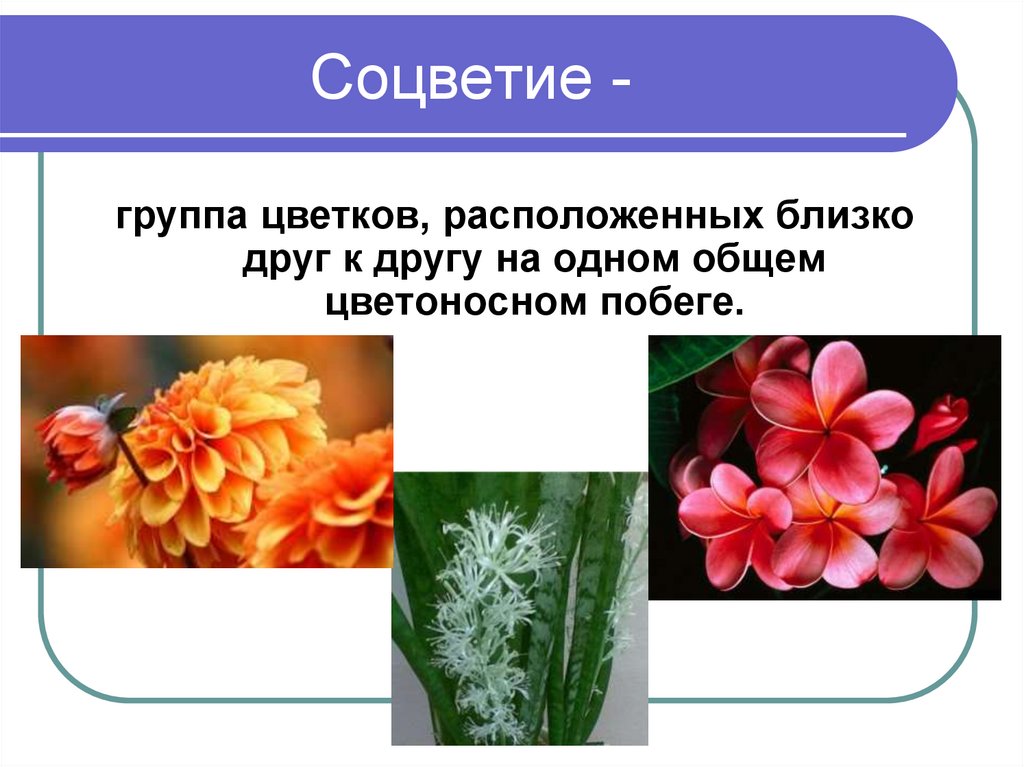 Соцветие -

группа цветков, расположенных близко друг к другу на одном общем цветоносном побеге.